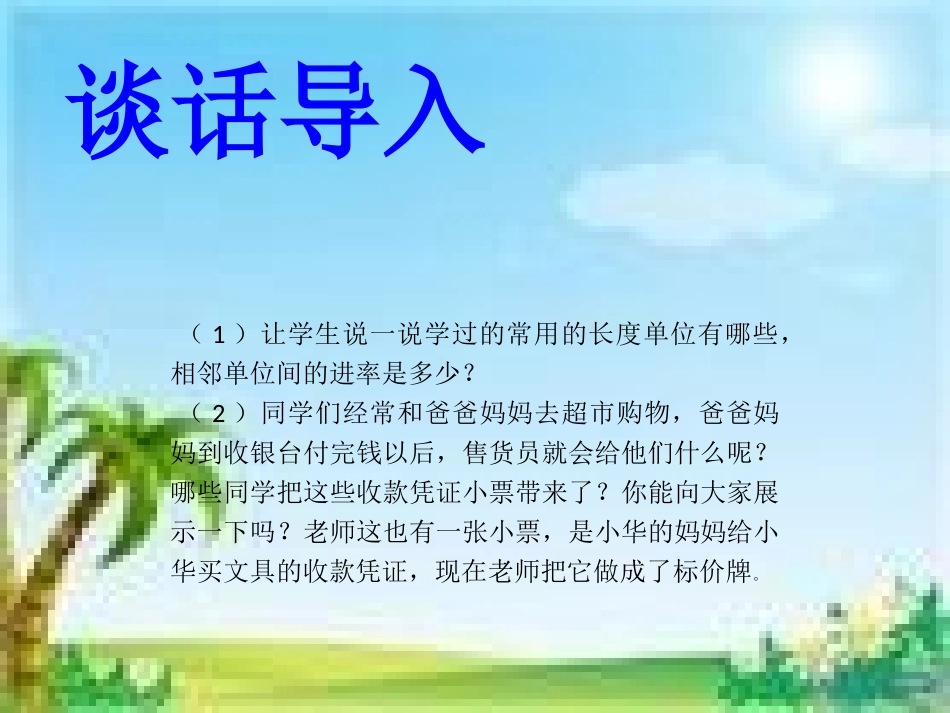 谈话导入

（1）让学生说一说学过的常用的长度单位有哪些，相邻单位间的进率是多少？

（2）同学们经常和爸爸妈妈去超市购物，爸爸妈妈到收银台付完钱以后，售货员就会给他们什么呢？哪些同学把这些收款凭证小票带来了？你能向大家展示一下吗？老师这也有一张小票，是小华的妈妈给小华买文具的收款凭证，现在老师把它做成了标价牌。